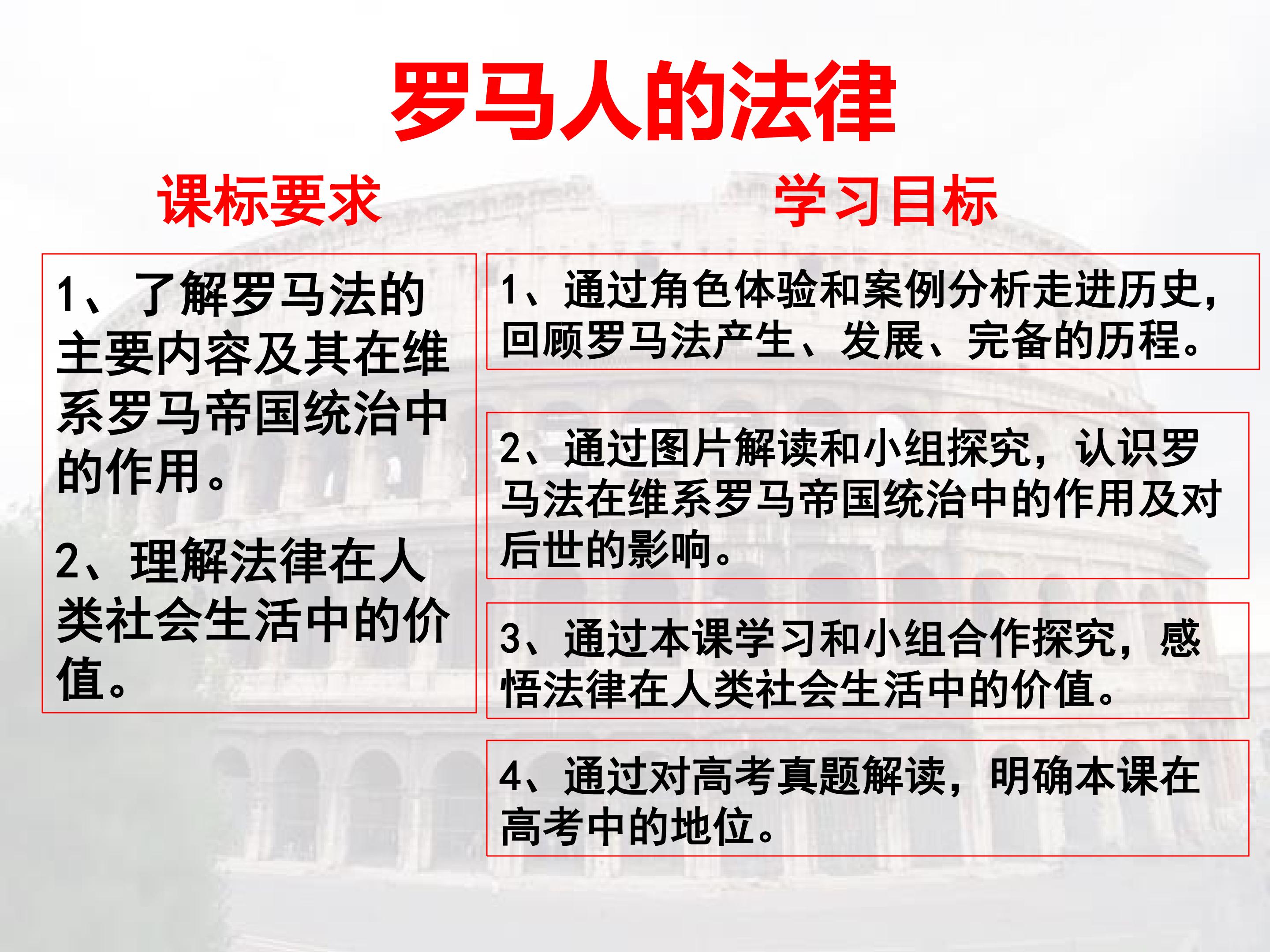 罗马人的法律

课标要求

1、了解罗马法的主要内容及其在维系罗马帝国统治中的作用。

2、理解法律在人类社会生活中的价值。

学习目标

1、通过角色体验和案例分析走进历史，回顾罗马法产生、发展、完备的历程。

2、通过图片解读和小组探究，认识罗马法在维系罗马帝国统治中的作用及对后世的影响。

3、通过本课学习和小组合作探究，感悟法律在人类社会生活中的价值。

4、通过对高考真题解读，明确本课在高考中的地位。